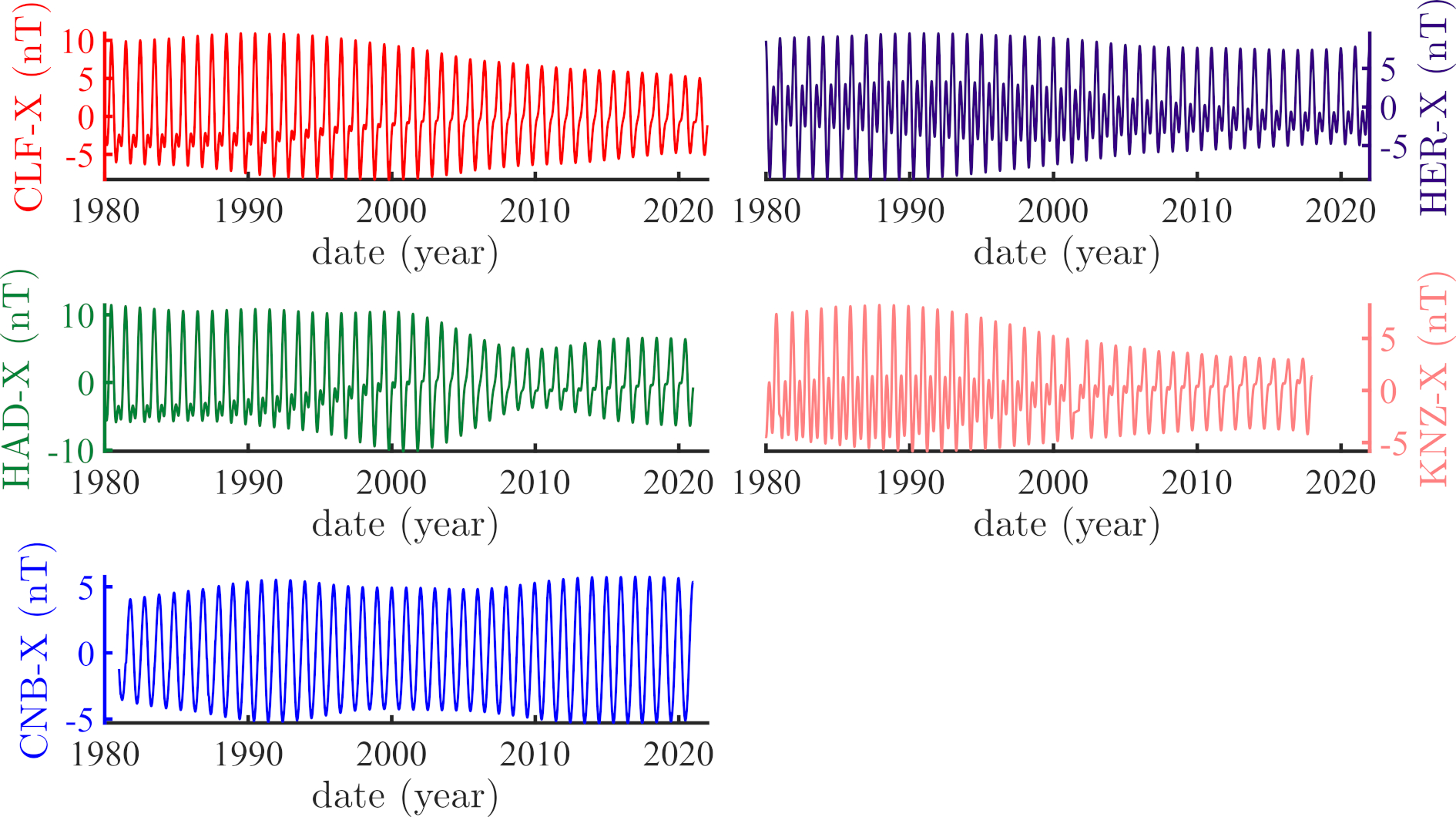 CLF-X (nT)
10
5
0
-5
1980 1990 2000 2010 2020
date (year)

HER-X (nT)
5
0
-5
1980 1990 2000 2010 2020
date (year)

HAD-X (nT)
10
0
-10
1980 1990 2000 2010 2020
date (year)

KNZ-X (nT)
5
0
-5
1980 1990 2000 2010 2020
date (year)

CNB-X (nT)
5
0
-5
1980 1990 2000 2010 2020
date (year)